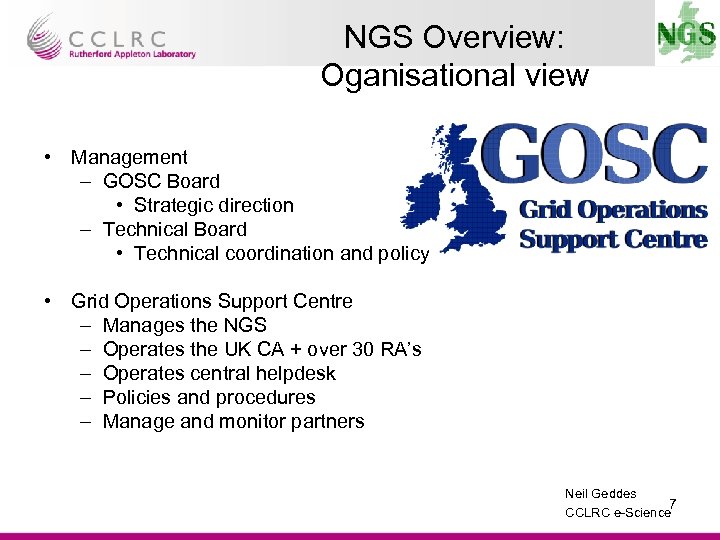 CCLRC
Rutherford Appleton Laboratory

NGS Overview:
Oganisational view

NGS

GOSC
Grid Operations
Support Centre

• Management
– GOSC Board
• Strategic direction
– Technical Board
• Technical coordination and policy

• Grid Operations Support Centre
– Manages the NGS
– Operates the UK CA + over 30 RA's
– Operates central helpdesk
– Policies and procedures
– Manage and monitor partners

Neil Geddes
CCLRC e-Science

7